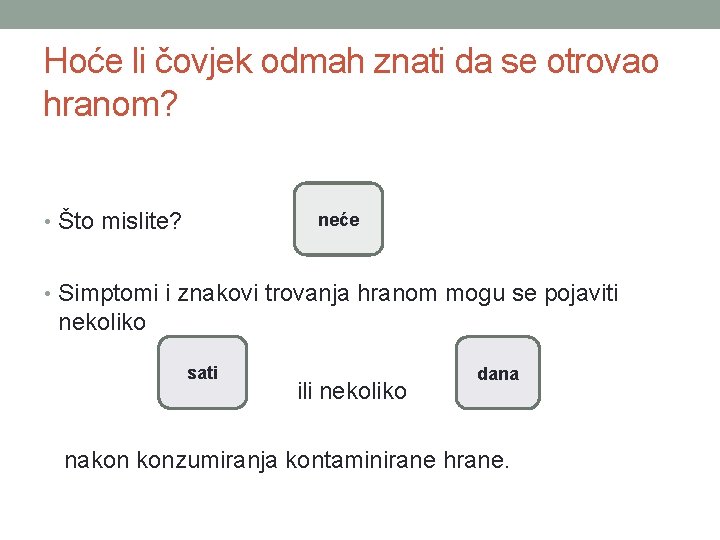 Hoće li čovjek odmah znati da se otrovao hranom?

• Što mislite?

neće

• Simptomi i znakovi trovanja hranom mogu se pojaviti nekoliko

sati

ili nekoliko

dana

nakon konzumiranja kontaminirane hrane.